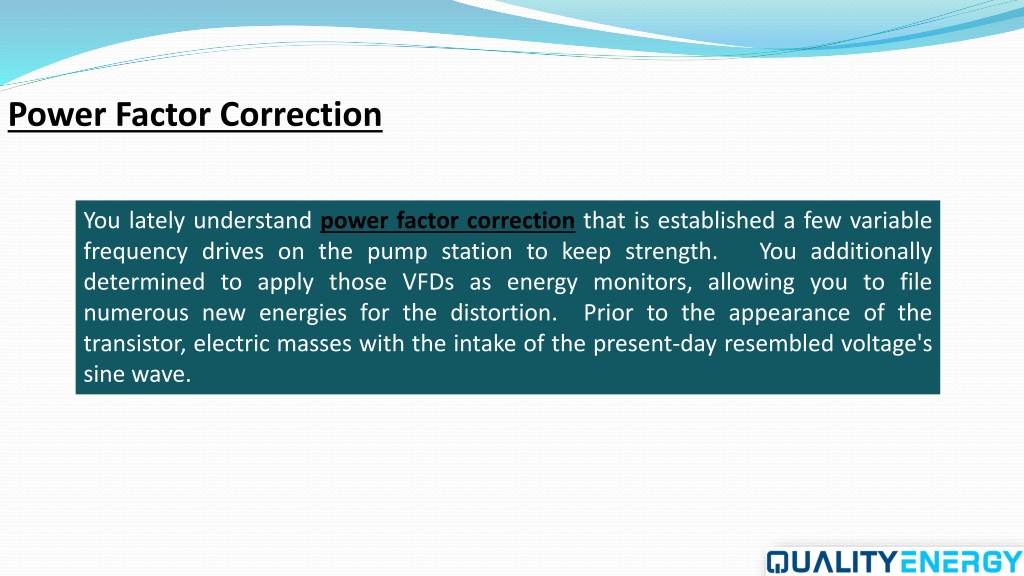 Power Factor Correction

You lately understand power factor correction that is established a few variable frequency drives on the pump station to keep strength. You additionally determined to apply those VFDs as energy monitors, allowing you to file numerous new energies for the distortion. Prior to the appearance of the transistor, electric masses with the intake of the present-day resembled voltage's sine wave.

QUALITYENERGY